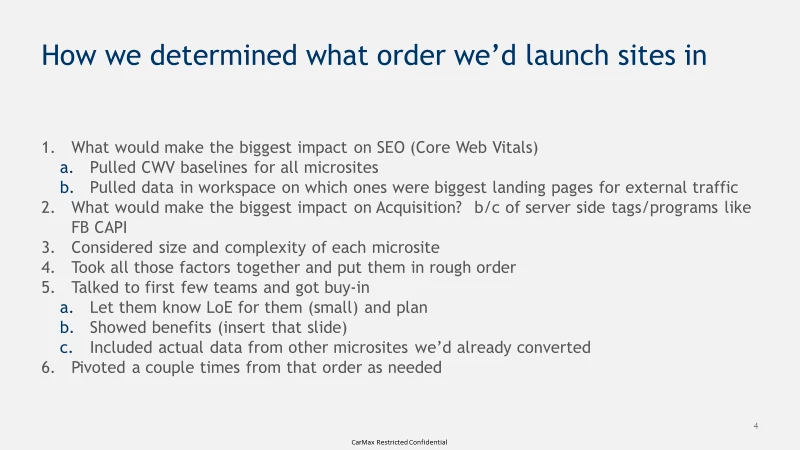 How we determined what order we'd launch sites in

1. What would make the biggest impact on SEO (Core Web Vitals)
   a. Pulled CWV baselines for all microsites
   b. Pulled data in workspace on which ones were biggest landing pages for external traffic
2. What would make the biggest impact on Acquisition? b/c of server side tags/programs like FB CAPI
3. Considered size and complexity of each microsite
4. Took all those factors together and put them in rough order
5. Talked to first few teams and got buy-in
   a. Let them know LoE for them (small) and plan
   b. Showed benefits (insert that slide)
   c. Included actual data from other microsites we'd already converted
6. Pivoted a couple times from that order as needed

4

CarMax Restricted Confidential